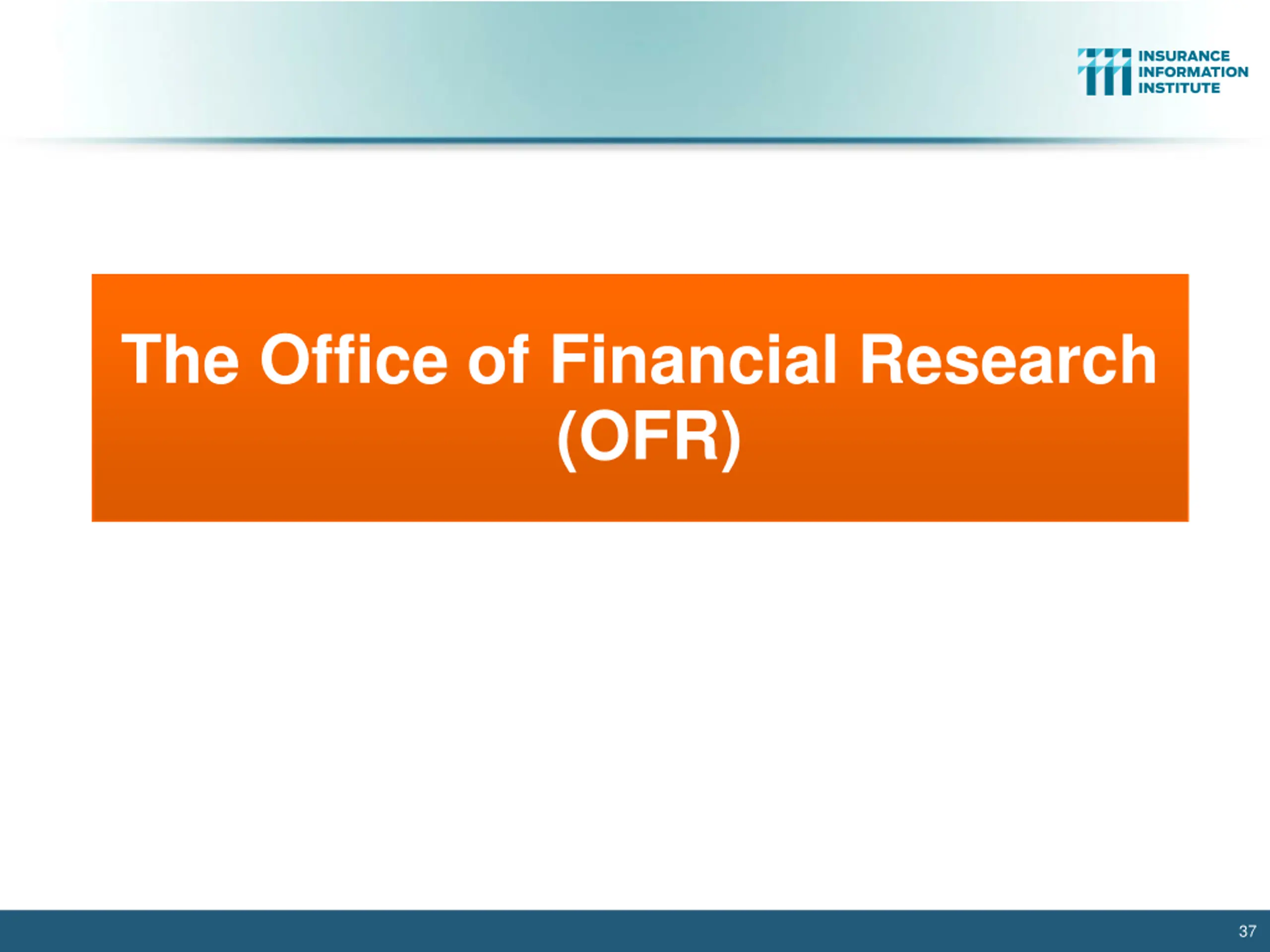 INSURANCE INFORMATION INSTITUTE

The Office of Financial Research (OFR)

37